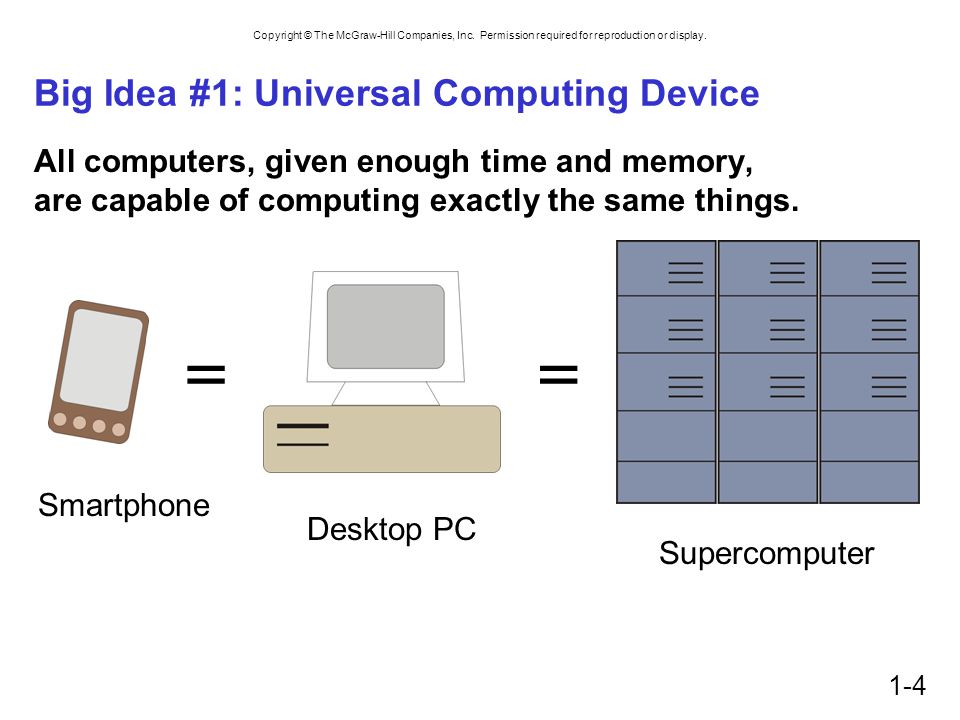 Copyright © The McGraw-Hill Companies, Inc. Permission required for reproduction or display.

Big Idea #1: Universal Computing Device

All computers, given enough time and memory, are capable of computing exactly the same things.

=

=

Smartphone

Desktop PC

Supercomputer

1-4